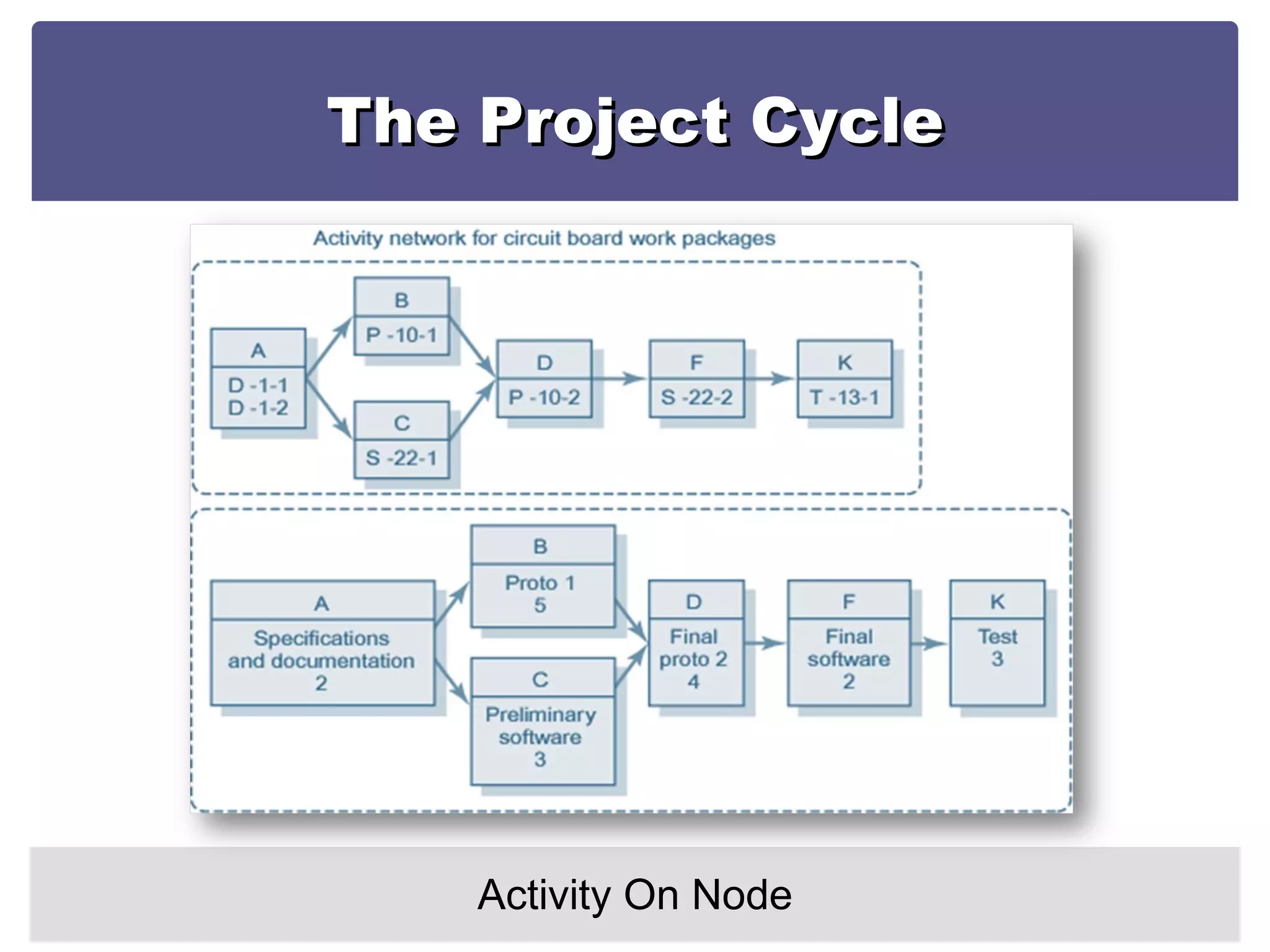 The Project Cycle

Activity network for circuit board work packages

A
D -1-1
D -1-2

B
P -10-1

C
S -22-1

D
P -10-2

F
S -22-2

K
T -13-1

A
Specifications and documentation
2

B
Proto 1
5

C
Preliminary software
3

D
Final proto 2
4

F
Final software
2

K
Test
3

Activity On Node